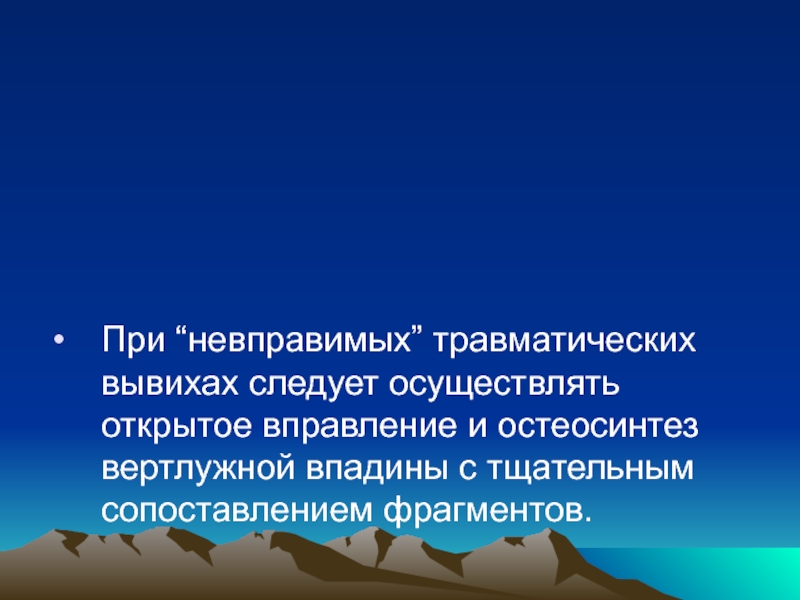 • При “невправимых” травматических вывихах следует осуществлять открытое вправление и остеосинтез вертлужной впадины с тщательным сопоставлением фрагментов.